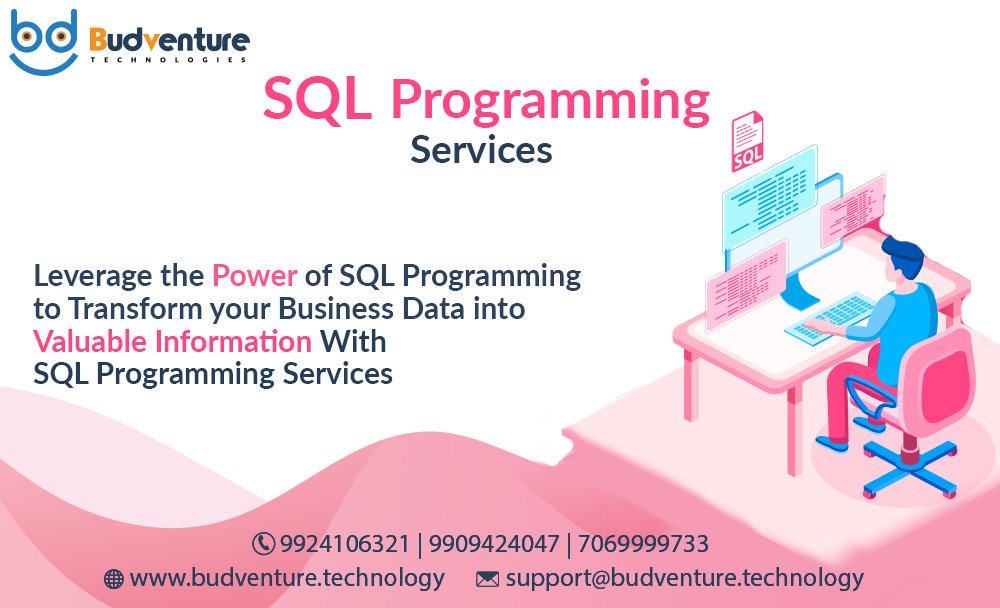 bd Budventure
TECHNOLOGIES

SQL Programming
Services

SQL

Leverage the Power of SQL Programming to Transform your Business Data into Valuable Information With SQL Programming Services

9924106321 | 9909424047 | 7069999733
www.budventure.technology support@budventure.technology